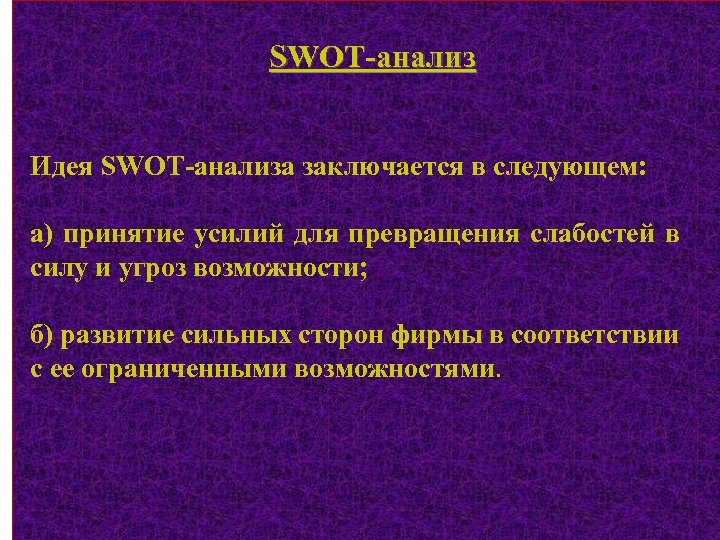 SWOT-анализ

Идея SWOT-анализа заключается в следующем:

а) принятие усилий для превращения слабостей в силу и угроз возможности;

б) развитие сильных сторон фирмы в соответствии с ее ограниченными возможностями.